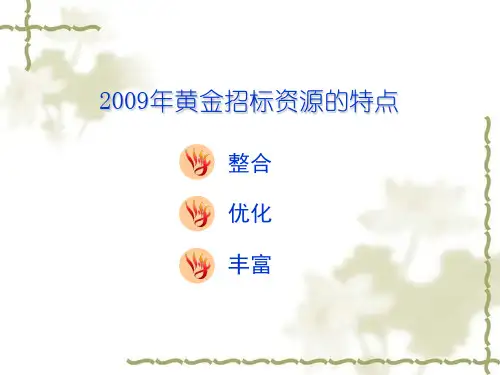 2009年黄金招标资源的特点

整合

优化

丰富